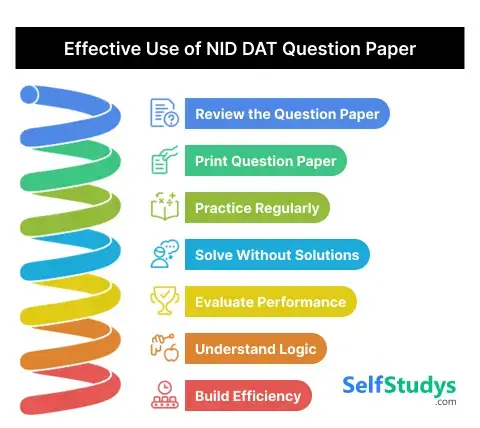 Effective Use of NID DAT Question Paper

Review the Question Paper

Print Question Paper

Practice Regularly

Solve Without Solutions

Evaluate Performance

Understand Logic

Build Efficiency

SelfStudys
.com